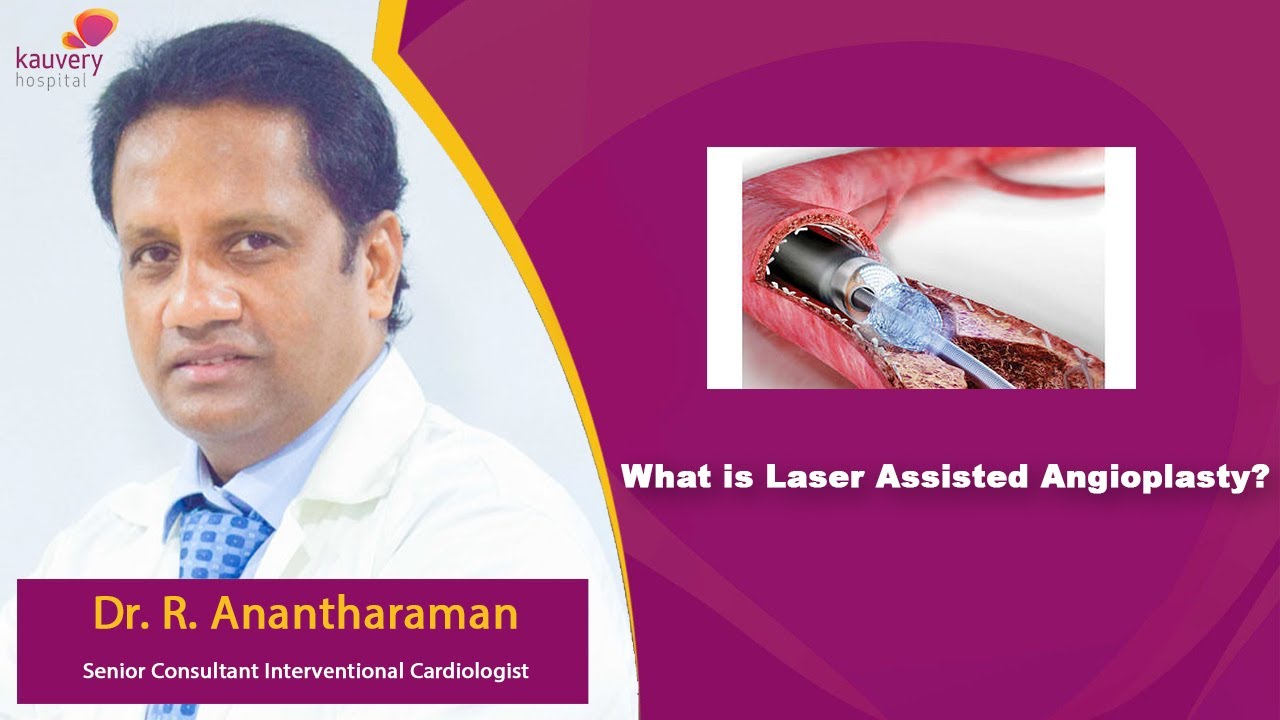 kauvery hospital

What is Laser Assisted Angioplasty?

Dr. R. Anantharaman

Senior Consultant Interventional Cardiologist